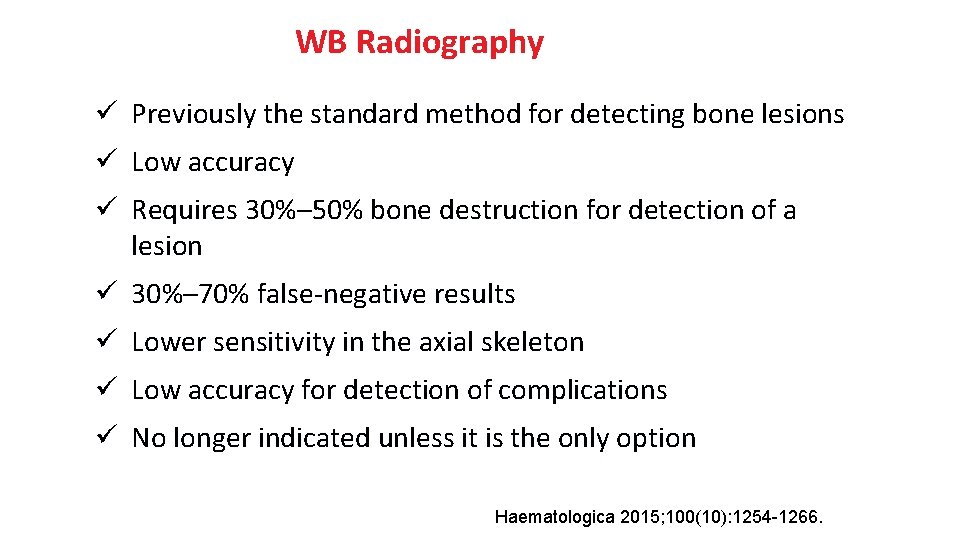 WB Radiography

✓ Previously the standard method for detecting bone lesions

✓ Low accuracy

✓ Requires 30%–50% bone destruction for detection of a lesion

✓ 30%–70% false-negative results

✓ Lower sensitivity in the axial skeleton

✓ Low accuracy for detection of complications

✓ No longer indicated unless it is the only option

Haematologica 2015;100(10):1254-1266.